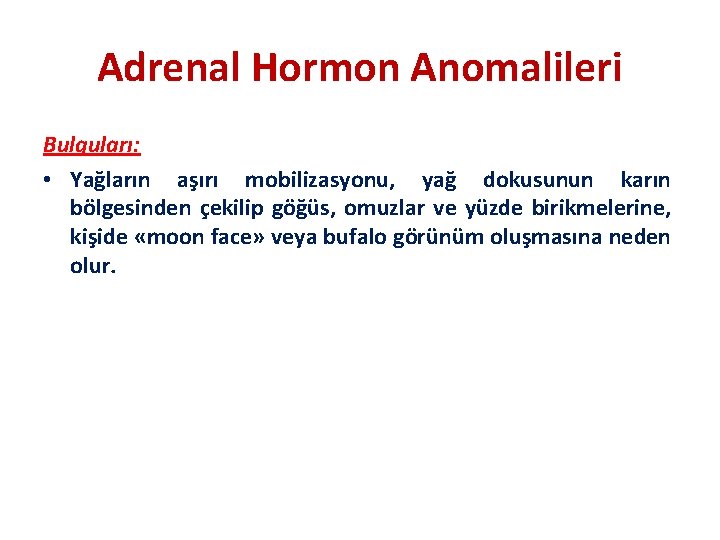 Adrenal Hormon Anomalileri

Bulguları:

• Yağların aşırı mobilizasyonu, yağ dokusunun karın bölgesinden çekilip göğüs, omuzlar ve yüzde birikmelerine, kişide «moon face» veya bufalo görünüm oluşmasına neden olur.